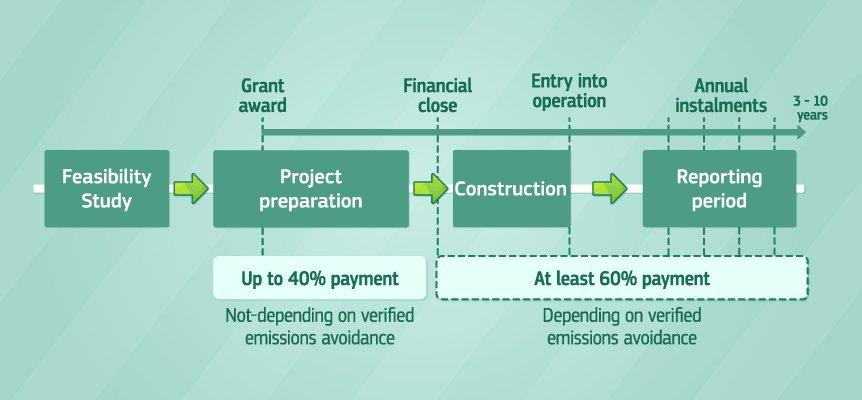 Grant award

Financial close

Entry into operation

Annual instalments

3 - 10 years

Feasibility Study

Project preparation

Construction

Reporting period

Up to 40% payment

Not-depending on verified emissions avoidance

At least 60% payment

Depending on verified emissions avoidance